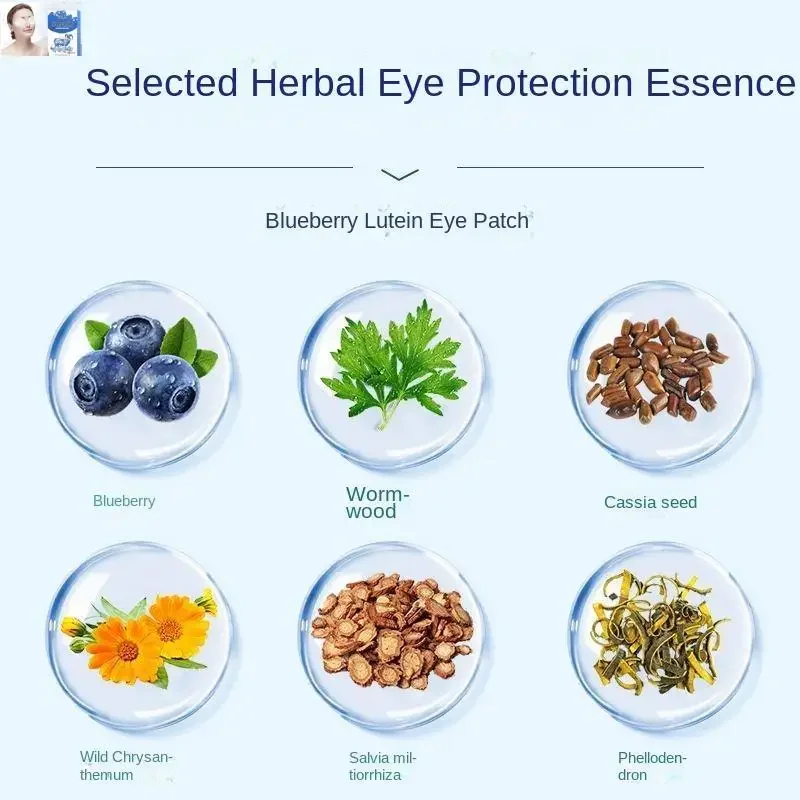 Selected Herbal Eye Protection Essence

Blueberry Lutein Eye Patch

Blueberry

Wormwood

Cassia seed

Wild Chrysanthemum

Salvia miltiorrhiza

Phellodendron